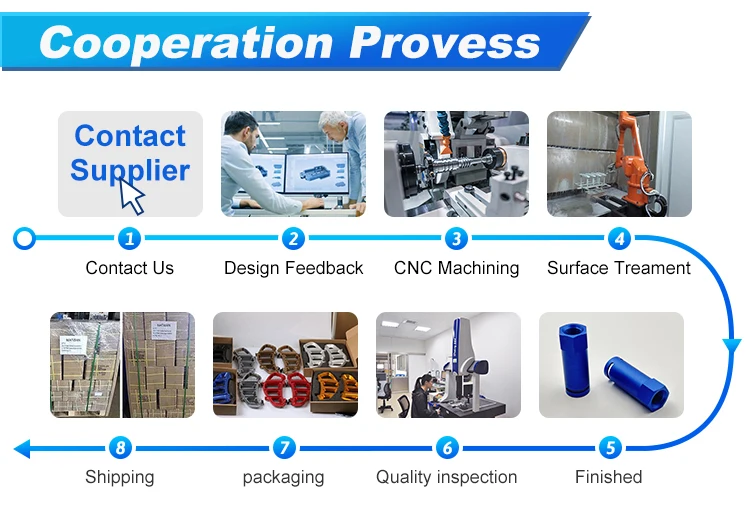 Cooperation Provess

Contact Supplier

1 Contact Us
2 Design Feedback
3 CNC Machining
4 Surface Treament

8 Shipping
7 packaging
6 Quality inspection
5 Finished